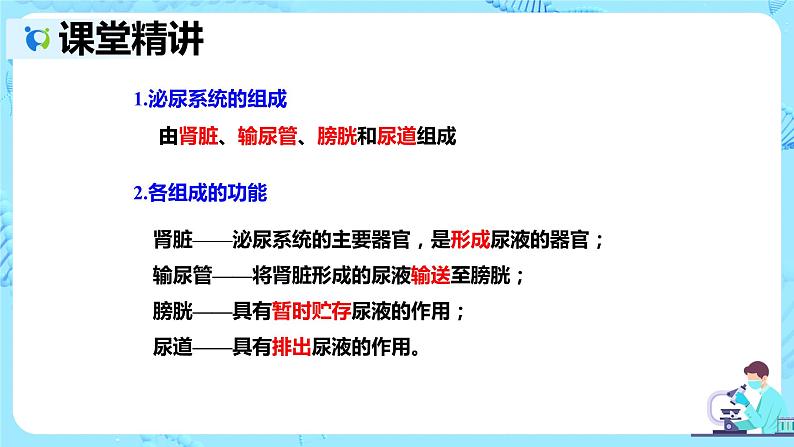 课堂精讲

1.泌尿系统的组成

由肾脏、输尿管、膀胱和尿道组成

2.各组成的功能

肾脏——泌尿系统的主要器官，是形成尿液的器官；

输尿管——将肾脏形成的尿液输送至膀胱；

膀胱——具有暂时贮存尿液的作用；

尿道——具有排出尿液的作用。